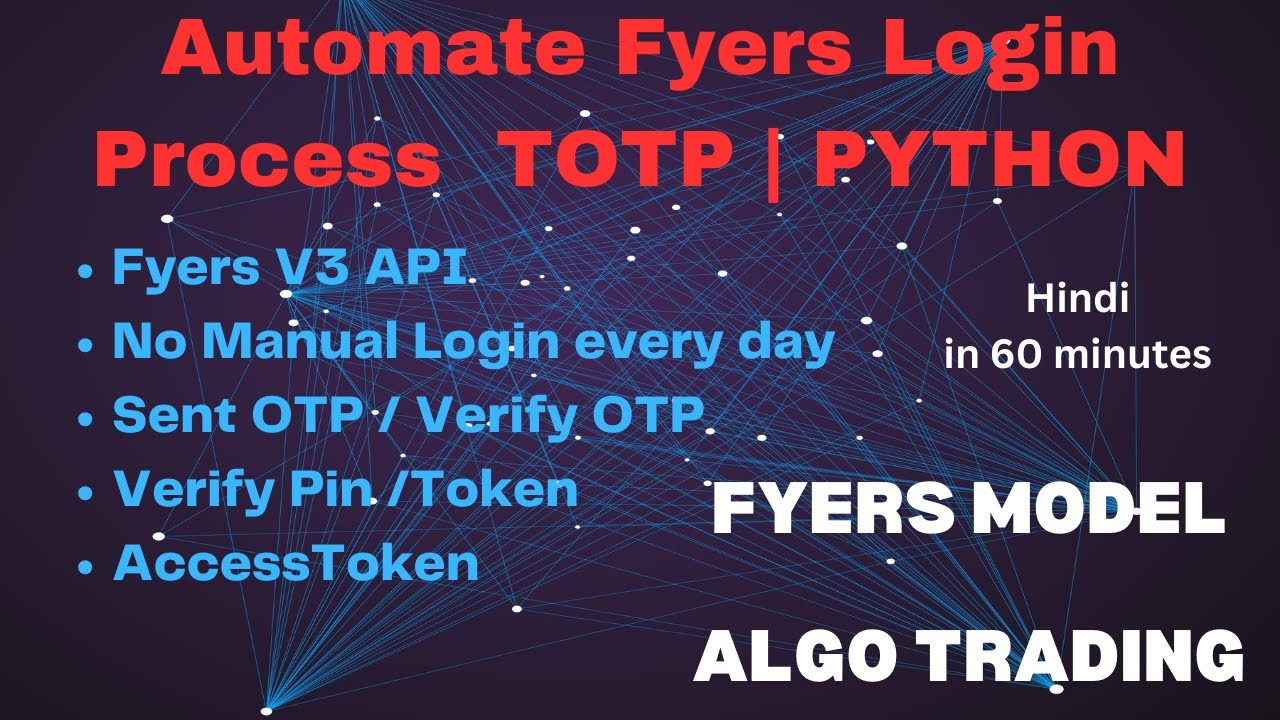 Automate Fyers Login Process TOTP | PYTHON

• Fyers V3 API
• No Manual Login every day
• Sent OTP / Verify OTP
• Verify Pin /Token
• AccessToken

Hindi
in 60 minutes

FYERS MODEL

ALGO TRADING